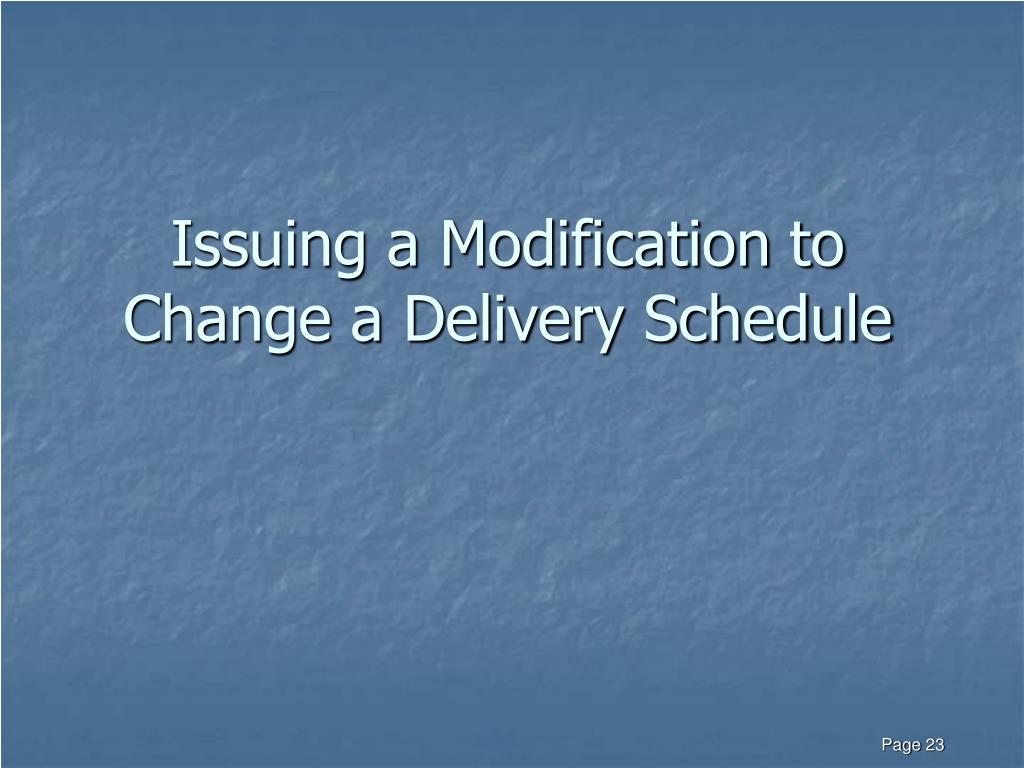 Issuing a Modification to Change a Delivery Schedule

Page 23